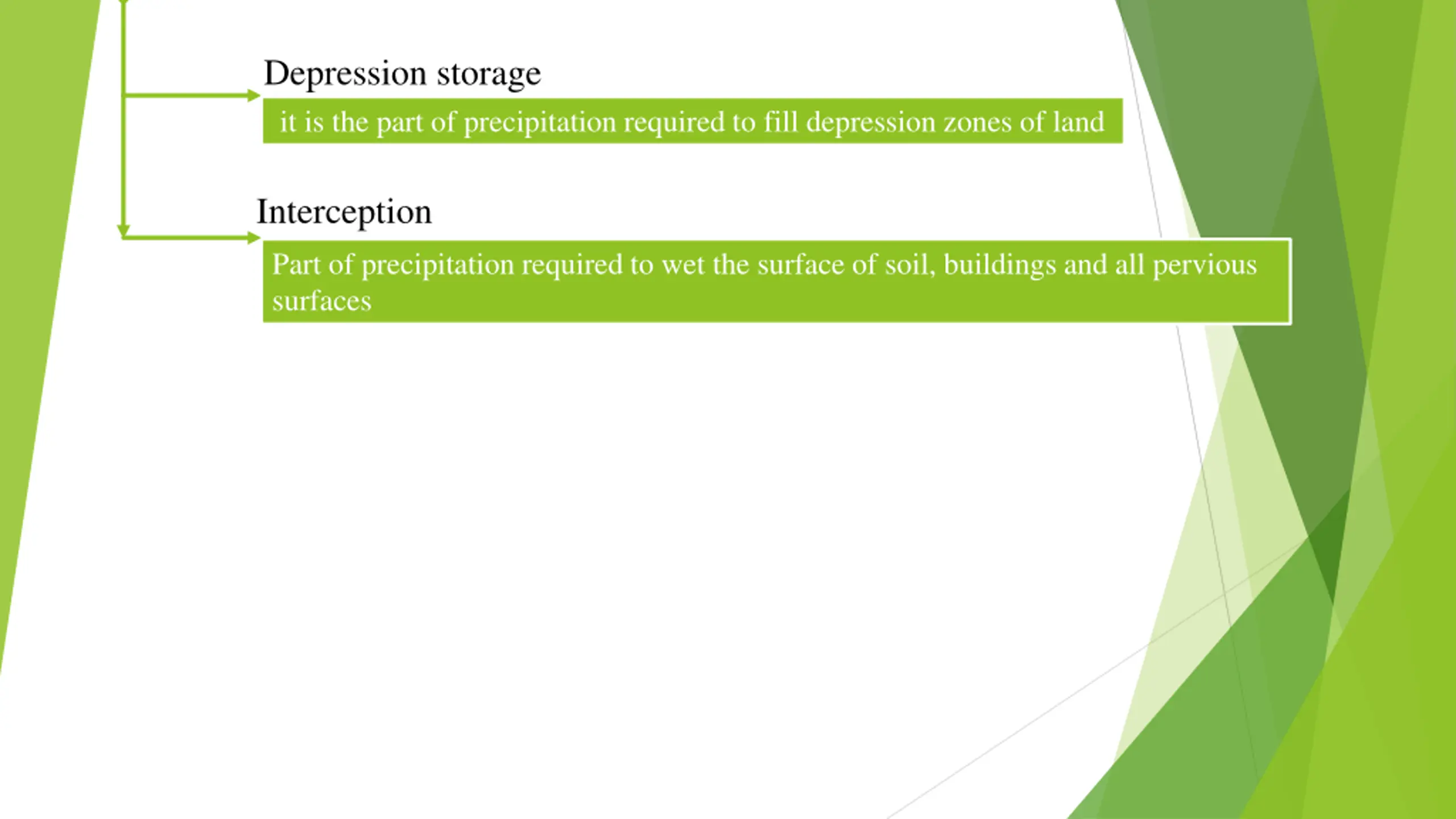 Depression storage

it is the part of precipitation required to fill depression zones of land

Interception

Part of precipitation required to wet the surface of soil, buildings and all pervious surfaces